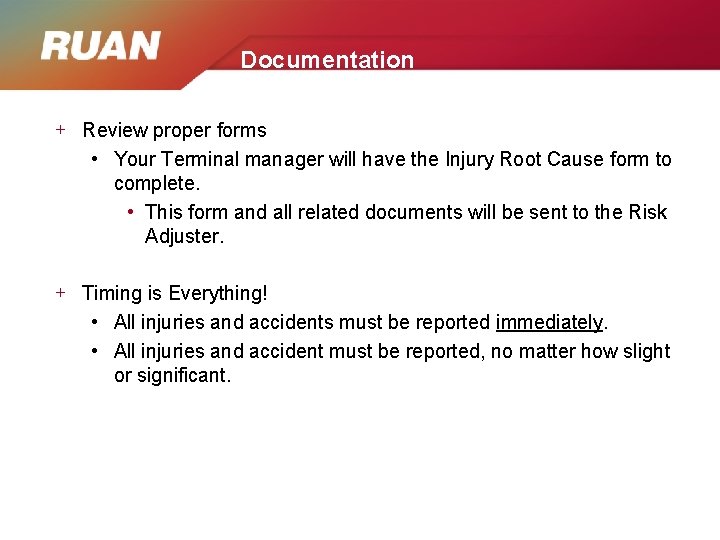 RUAN

Documentation

+ Review proper forms
• Your Terminal manager will have the Injury Root Cause form to complete.
• This form and all related documents will be sent to the Risk Adjuster.

+ Timing is Everything!
• All injuries and accidents must be reported immediately.
• All injuries and accident must be reported, no matter how slight or significant.